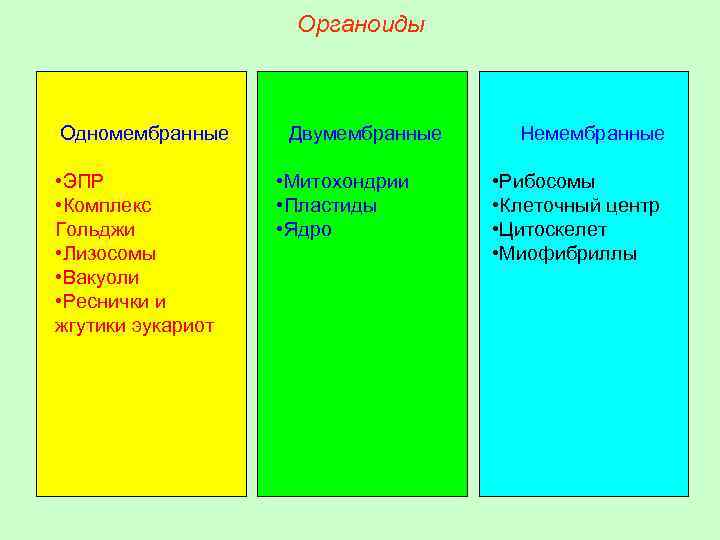 Органоиды

Одномембранные

•ЭПР
•Комплекс Гольджи
•Лизосомы
•Вакуоли
•Реснички и жгутики эукариот

Двумембранные

•Митохондрии
•Пластиды
•Ядро

Немембранные

•Рибосомы
•Клеточный центр
•Цитоскелет
•Миофибриллы